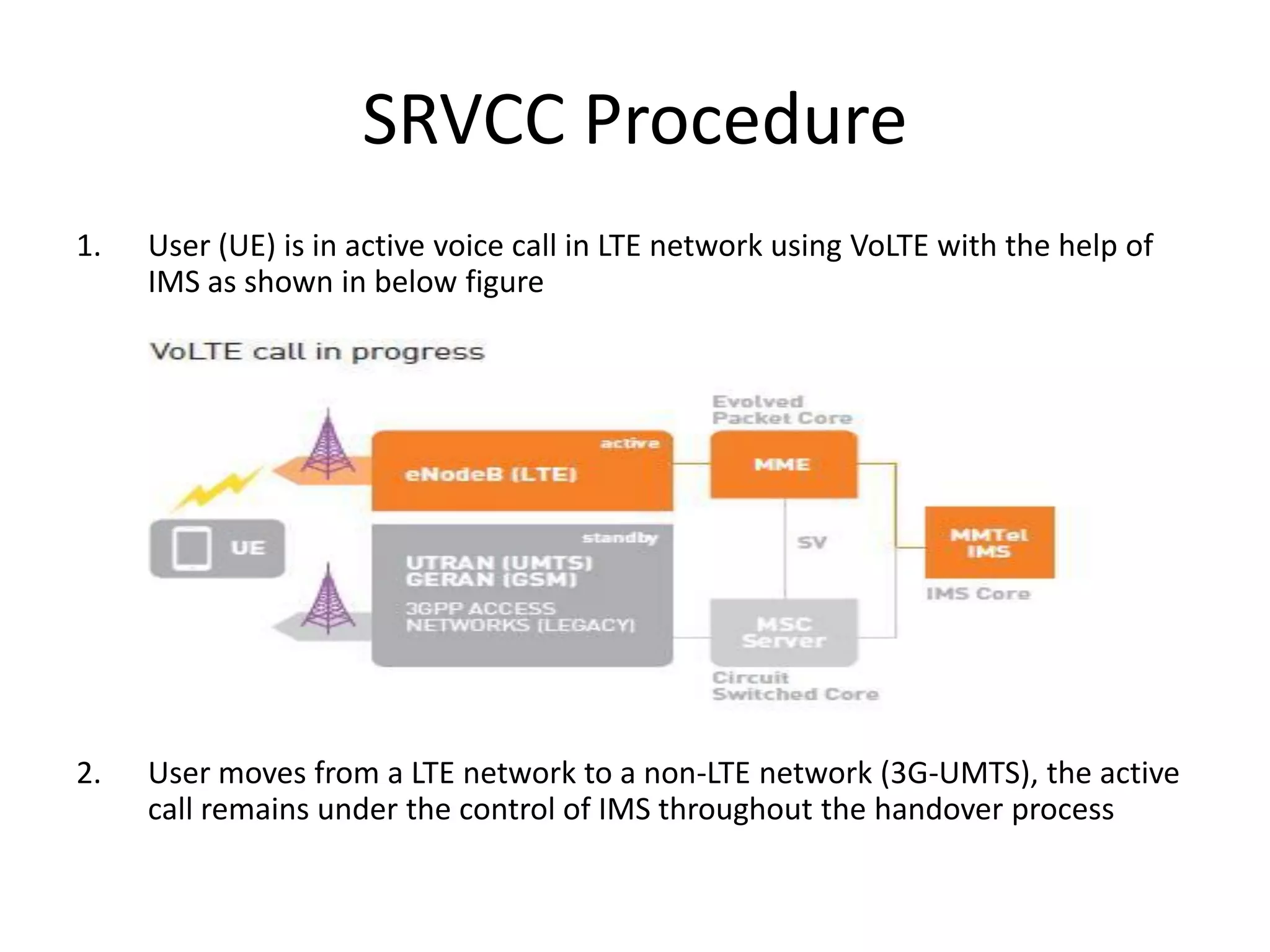 SRVCC Procedure

1. User (UE) is in active voice call in LTE network using VoLTE with the help of IMS as shown in below figure

VoLTE call in progress

Evolved Packet Core

active

eNodeB (LTE)

MME

UE

standby

UTRAN (UMTS) GERAN (GSM)

3GPP ACCESS NETWORKS (LEGACY)

SV

MMTel IMS

IMS Core

MSC Server

Circuit Switched Core

2. User moves from a LTE network to a non-LTE network (3G-UMTS), the active call remains under the control of IMS throughout the handover process